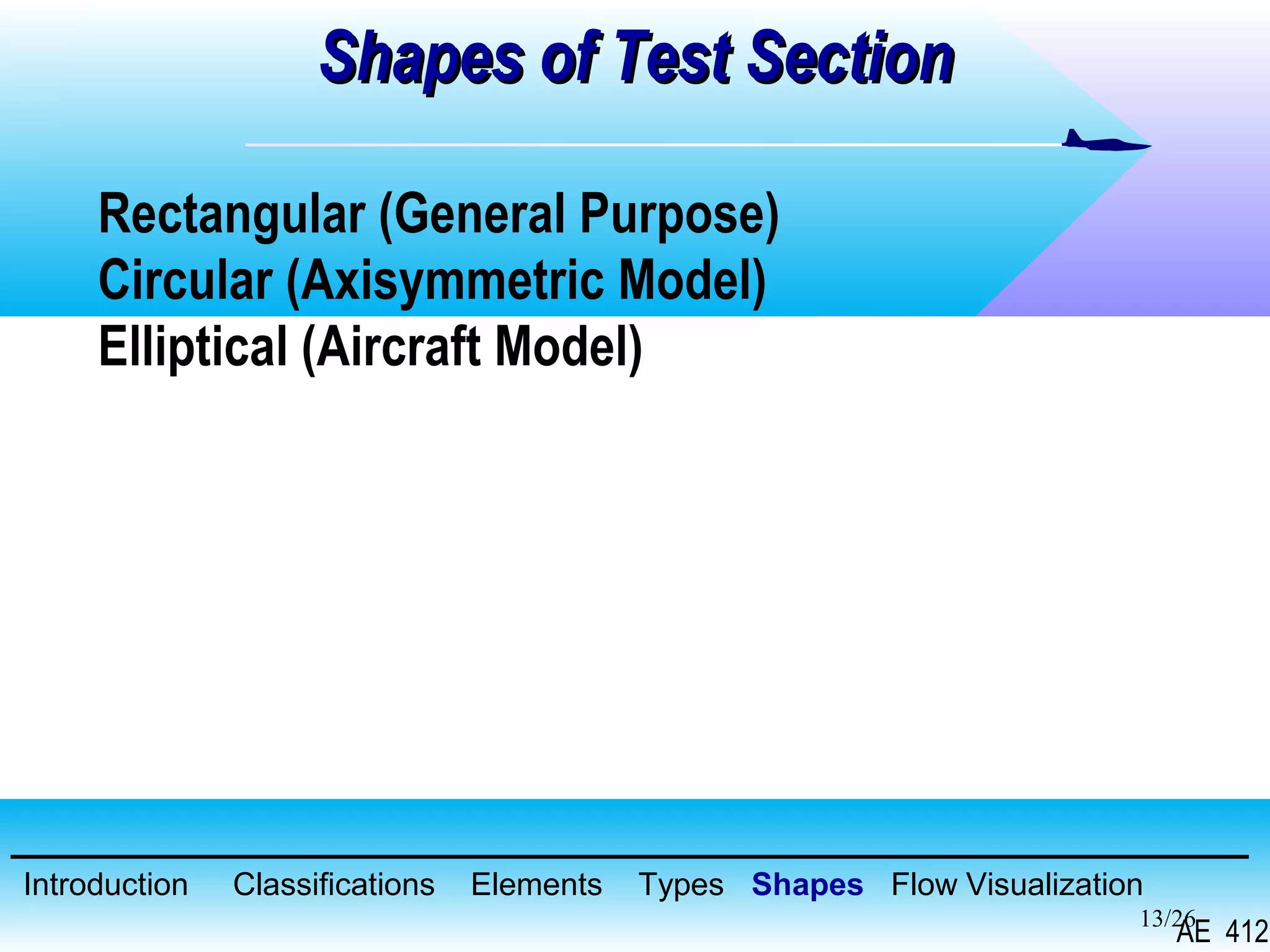 Shapes of Test Section

Rectangular (General Purpose)
Circular (Axisymmetric Model)
Elliptical (Aircraft Model)

Introduction Classifications Elements Types Shapes Flow Visualization

13/26

AE 412